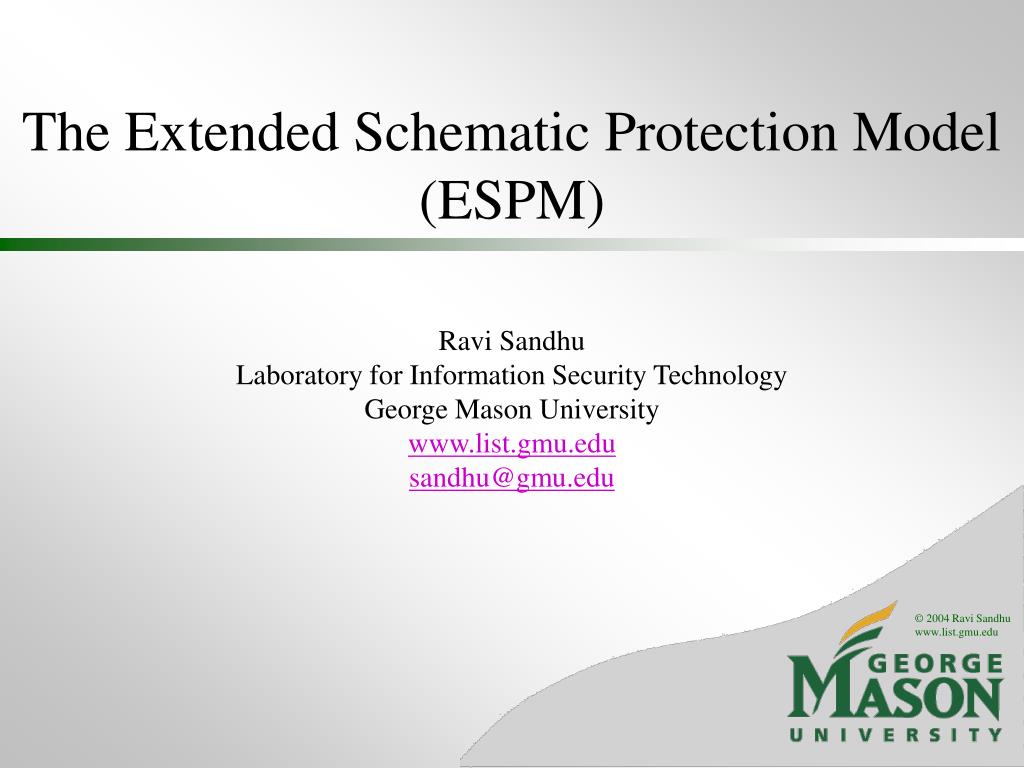 The Extended Schematic Protection Model (ESPM)

Ravi Sandhu
Laboratory for Information Security Technology
George Mason University
www.list.gmu.edu
sandhu@gmu.edu

© 2004 Ravi Sandhu
www.list.gmu.edu

GEORGE
MASON
UNIVERSITY